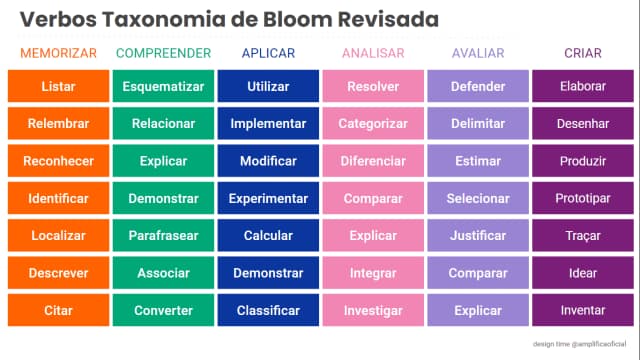 Verbos Taxonomia de Bloom Revisada

| MEMORIZAR | COMPREENDER | APLICAR | ANALISAR | AVALIAR | CRIAR |
|---|---|---|---|---|---|
| Listar | Esquematizar | Utilizar | Resolver | Defender | Elaborar |
| Relembrar | Relacionar | Implementar | Categorizar | Delimitar | Desenhar |
| Reconhecer | Explicar | Modificar | Diferenciar | Estimar | Produzir |
| Identificar | Demonstrar | Experimentar | Comparar | Selecionar | Prototipar |
| Localizar | Parafrasear | Calcular | Explicar | Justificar | Traçar |
| Descrever | Associar | Demonstrar | Integrar | Comparar | Idear |
| Citar | Converter | Classificar | Investigar | Explicar | Inventar |

design time @amplificaoficial